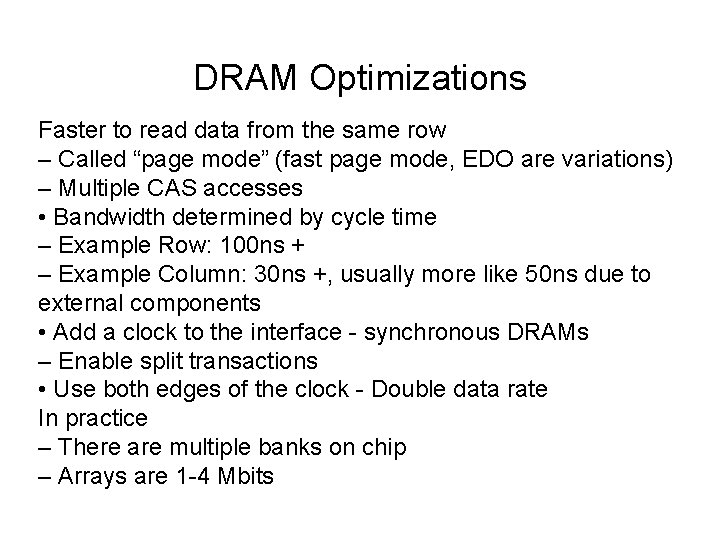 DRAM Optimizations

Faster to read data from the same row
– Called “page mode” (fast page mode, EDO are variations)
– Multiple CAS accesses
• Bandwidth determined by cycle time
– Example Row: 100ns +
– Example Column: 30ns +, usually more like 50ns due to external components
• Add a clock to the interface - synchronous DRAMs
– Enable split transactions
• Use both edges of the clock - Double data rate
In practice
– There are multiple banks on chip
– Arrays are 1-4 Mbits